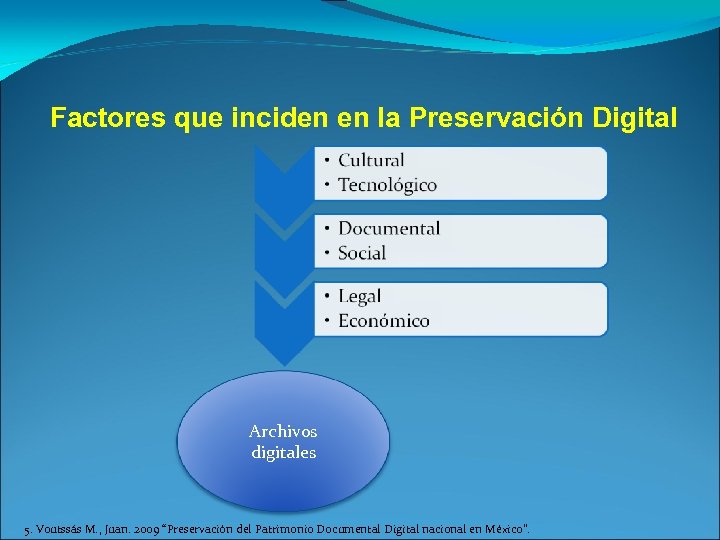 Factores que inciden en la Preservación Digital

• Cultural
• Tecnológico

• Documental
• Social

• Legal
• Económico

Archivos digitales

5. Voutssás M., Juan. 2009 "Preservación del Patrimonio Documental Digital nacional en México".